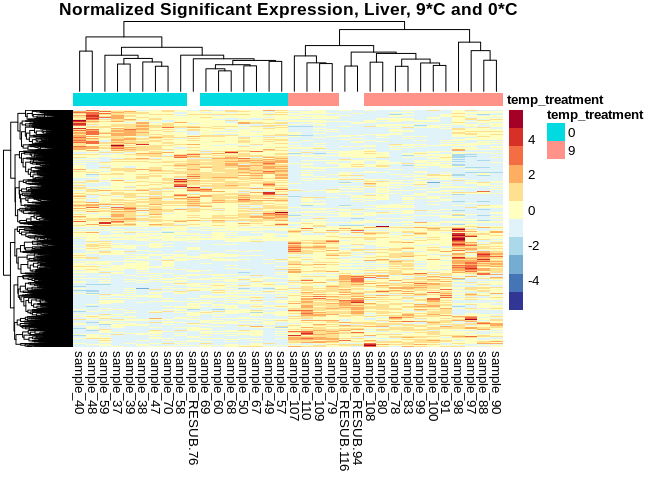 Normalized Significant Expression, Liver, 9*C and 0*C

temp_treatment

temp_treatment
0
9

4
2
0
-2
-4

sample_40
sample_48
sample_59
sample_37
sample_39
sample_38
sample_47
sample_70
sample_58
sample_RESUB.76
sample_69
sample_60
sample_68
sample_50
sample_67
sample_49
sample_57
sample_107
sample_110
sample_109
sample_79
sample_RESUB.116
sample_RESUB.94
sample_108
sample_80
sample_78
sample_83
sample_99
sample_100
sample_91
sample_98
sample_97
sample_88
sample_90